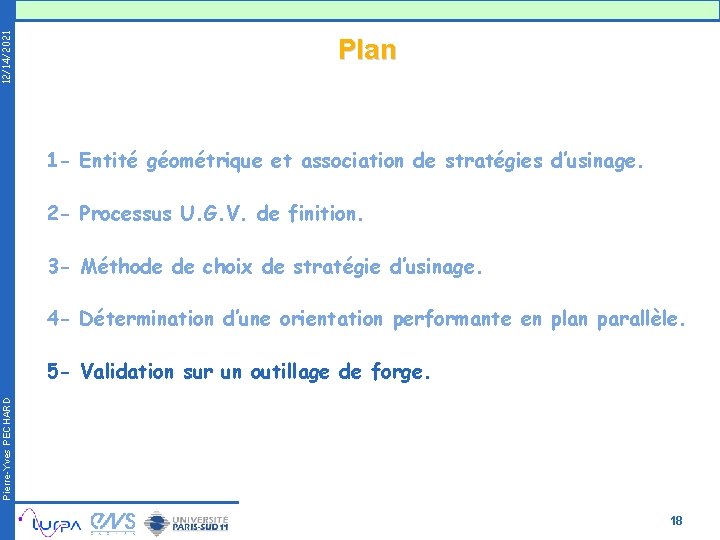 12/14/2021

Plan

1- Entité géométrique et association de stratégies d'usinage.

2- Processus U.G.V. de finition.

3- Méthode de choix de stratégie d'usinage.

4- Détermination d'une orientation performante en plan parallèle.

5- Validation sur un outillage de forge.

Pierre-Yves PECHARD

LURPA ENS UNIVERSITÉ PARIS-SUD 11

18